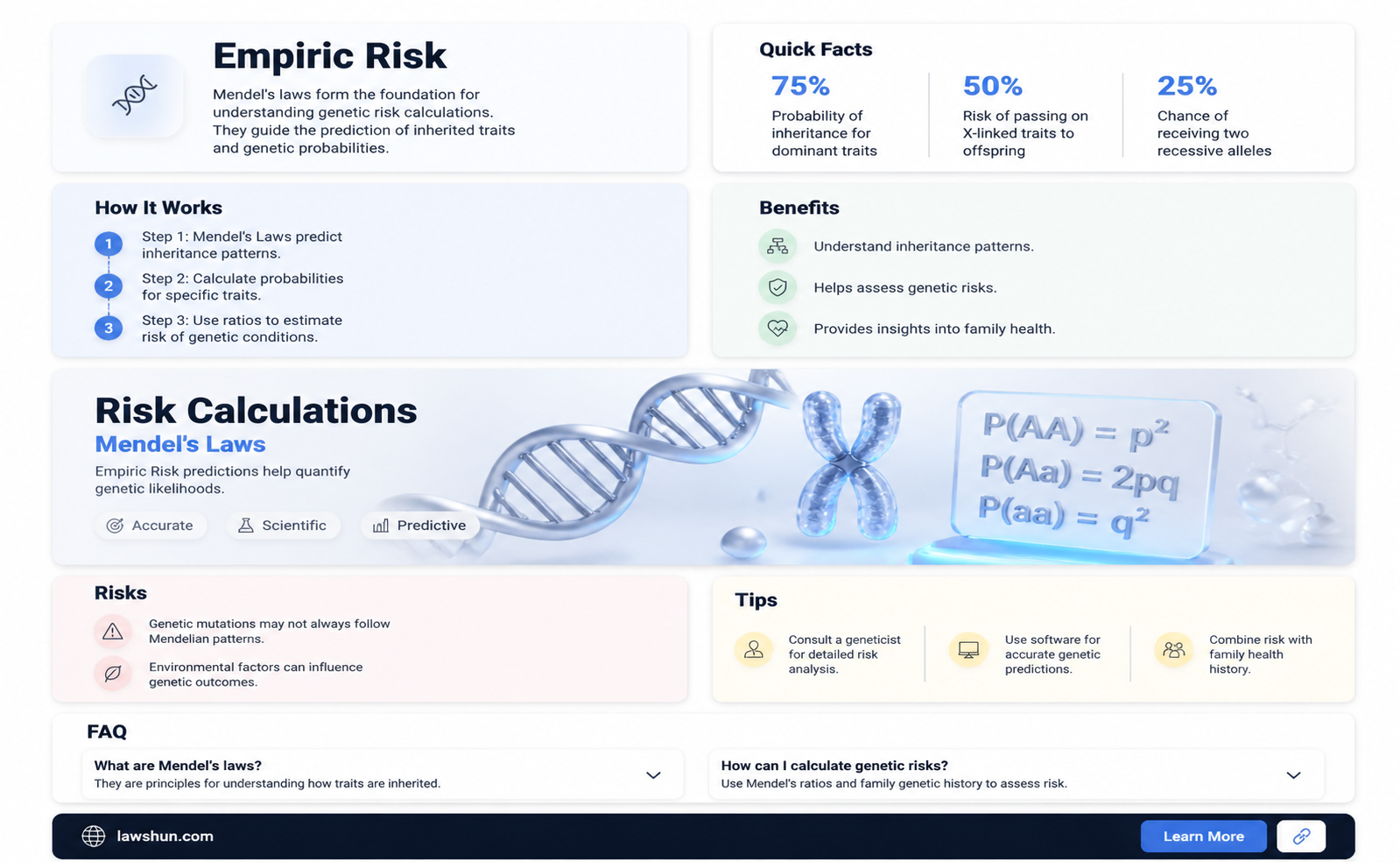 Empiric Risk

Mendel's laws form the foundation for understanding genetic risk calculations. They guide the prediction of inherited traits and genetic probabilities.

Quick Facts

75%
Probability of inheritance for dominant traits

50%
Risk of passing on X-linked traits to offspring

25%
Chance of receiving two recessive alleles

How It Works

1 Step 1: Mendel's Laws predict inheritance patterns.

2 Step 2: Calculate probabilities for specific traits.

3 Step 3: Use ratios to estimate risk of genetic conditions.

Benefits

Understand inheritance patterns.

Helps assess genetic risks.

Provides insights into family health.

Risk Calculations
Mendel's Laws

Empiric Risk predictions help quantify genetic likelihoods.

Accurate Scientific Predictive

$P(AA) = p^2$
$P(Aa) = 2pq$
$P(aa) = q^2$

Risks

Genetic mutations may not always follow Mendelian patterns.

Environmental factors can influence genetic outcomes.

Tips

Consult a geneticist for detailed risk analysis.

Use software for accurate genetic predictions.

Combine risk with family health history.

FAQ

What are Mendel's laws?
They are principles for understanding how traits are inherited.

How can I calculate genetic risks?
Use Mendel's ratios and family genetic history to assess risk.

lawshun.com

Learn More